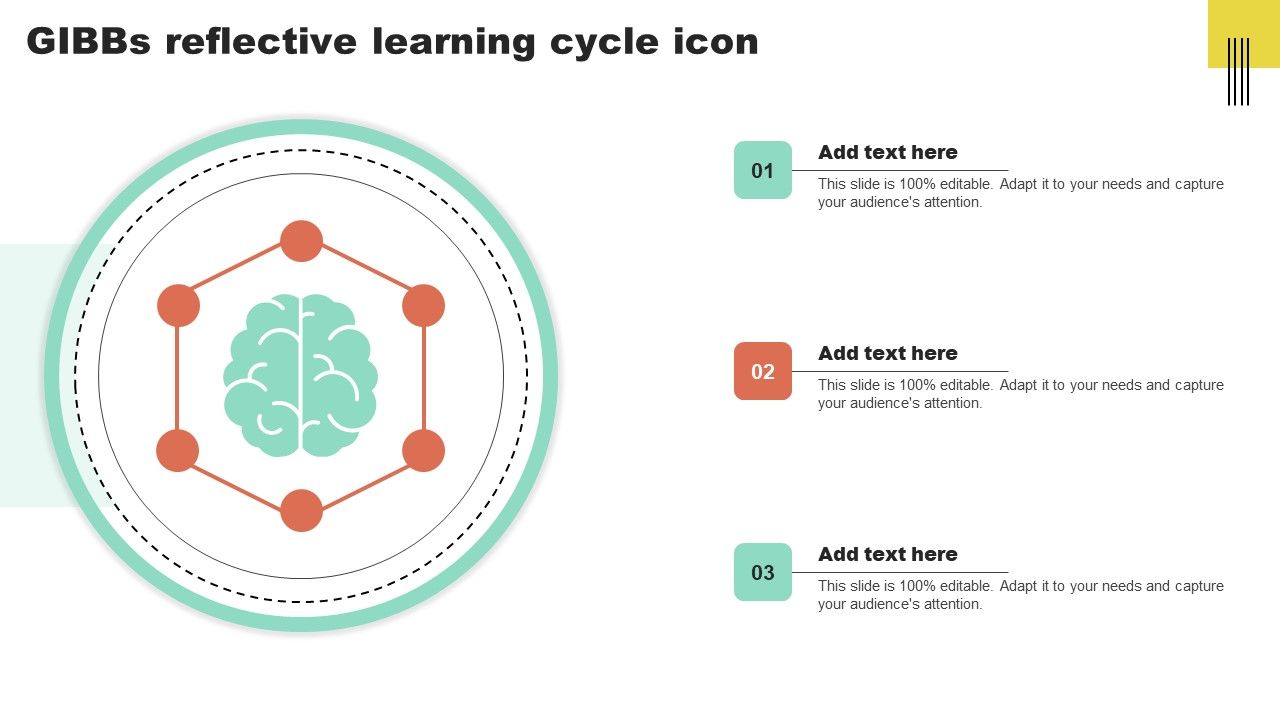 GIBBs reflective learning cycle icon

01

Add text here

This slide is 100% editable. Adapt it to your needs and capture your audience's attention.

02

Add text here

This slide is 100% editable. Adapt it to your needs and capture your audience's attention.

03

Add text here

This slide is 100% editable. Adapt it to your needs and capture your audience's attention.